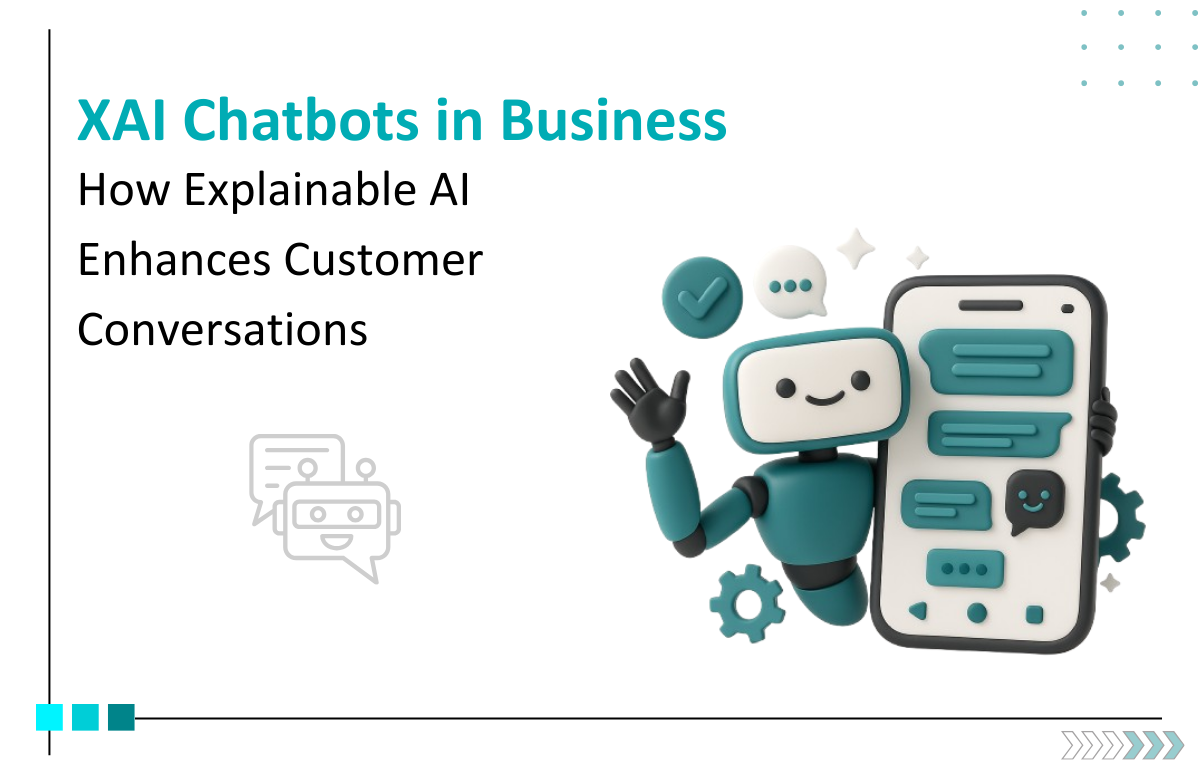 XAI Chatbots in Business

How Explainable AI Enhances Customer Conversations